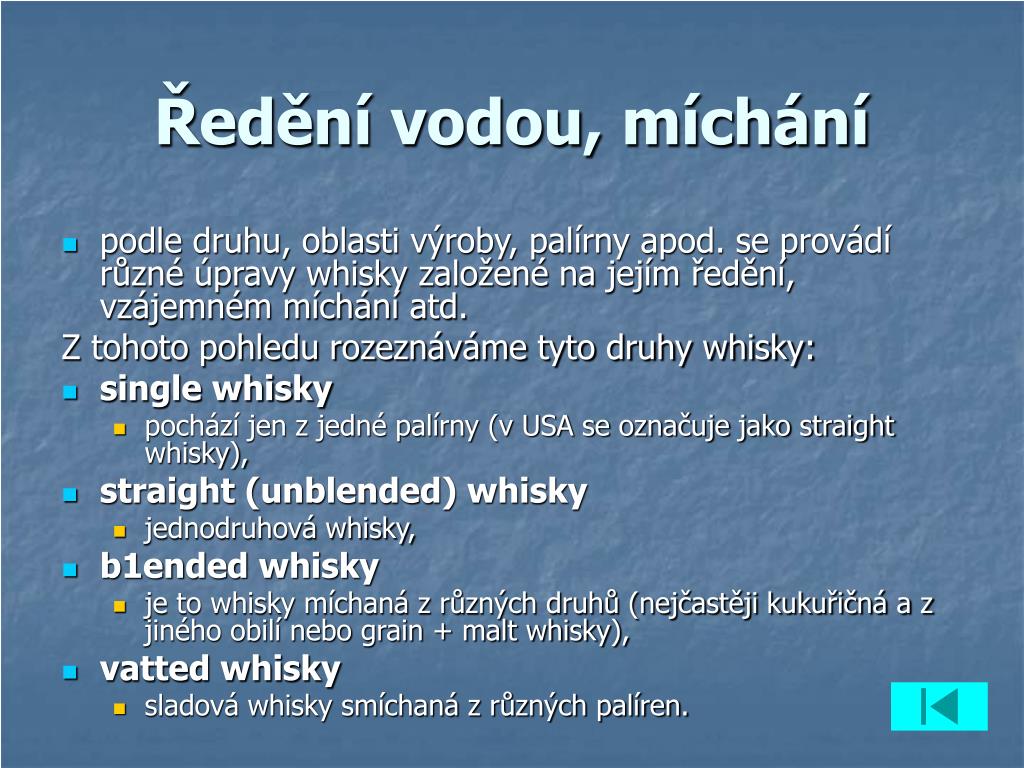 Ředění vodou, míchání

podle druhu, oblasti výroby, palírny apod. se provádí různé úpravy whisky založené na jejím ředění, vzájemném míchání atd.

Z tohoto pohledu rozeznáváme tyto druhy whisky:

single whisky
pochází jen z jedné palírny (v USA se označuje jako straight whisky),

straight (unblended) whisky
jednodruhová whisky,

b1ended whisky
je to whisky míchaná z různých druhů (nejčastěji kukuřičná a z jiného obilí nebo grain + malt whisky),

vatted whisky
sladová whisky smíchaná z různých palíren.